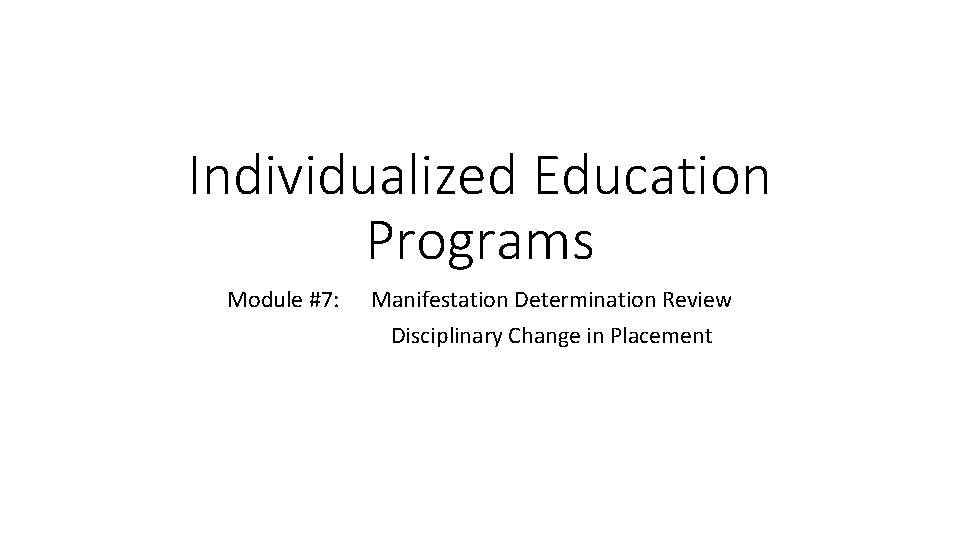 Individualized Education Programs

Module #7: Manifestation Determination Review
Disciplinary Change in Placement